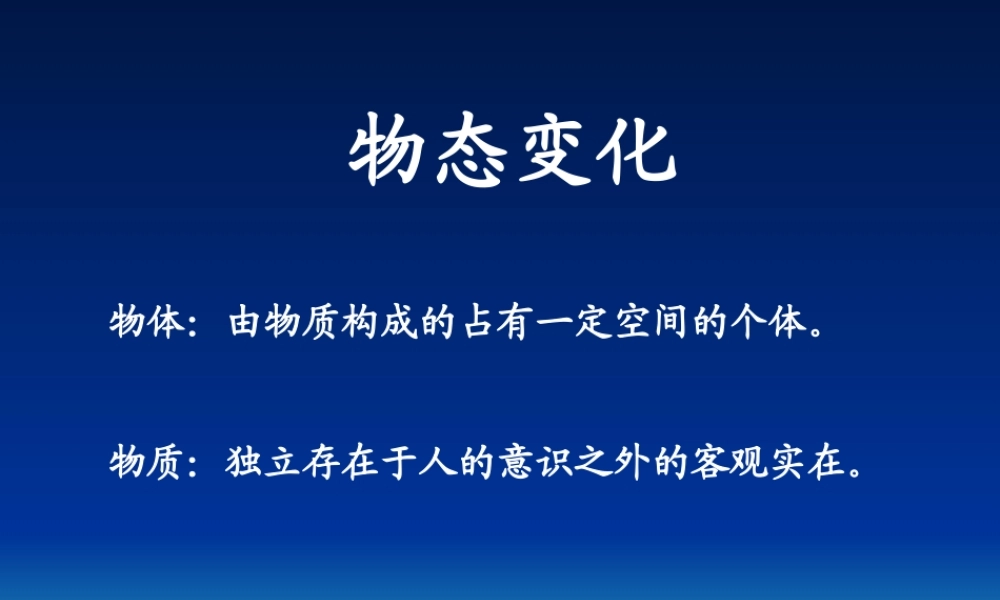 物态变化

物体：由物质构成的占有一定空间的个体。

物质：独立存在于人的意识之外的客观实在。